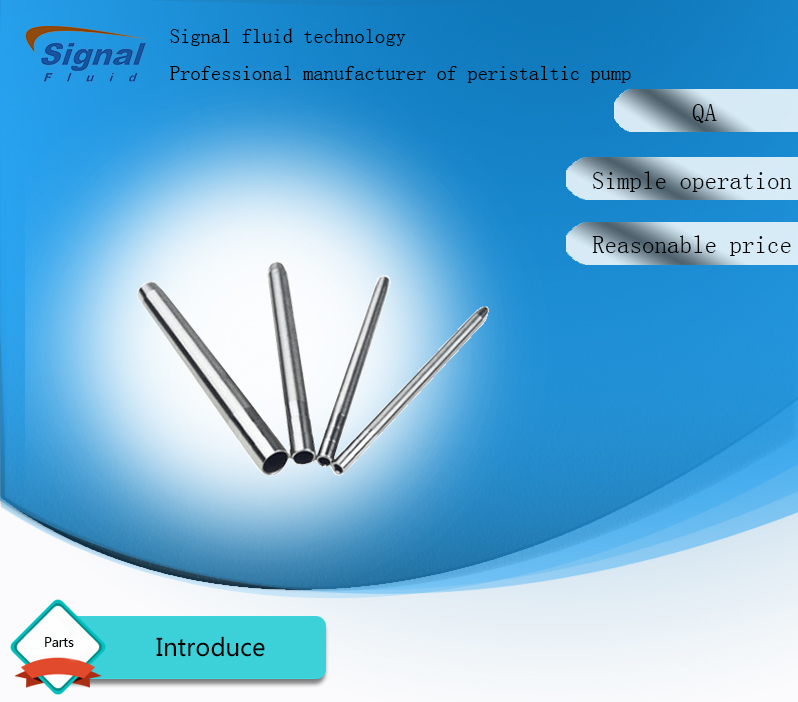 Signal
Fluid

Signal fluid technology
Professional manufacturer of peristaltic pump

QA

Simple operation

Reasonable price

Parts

Introduce